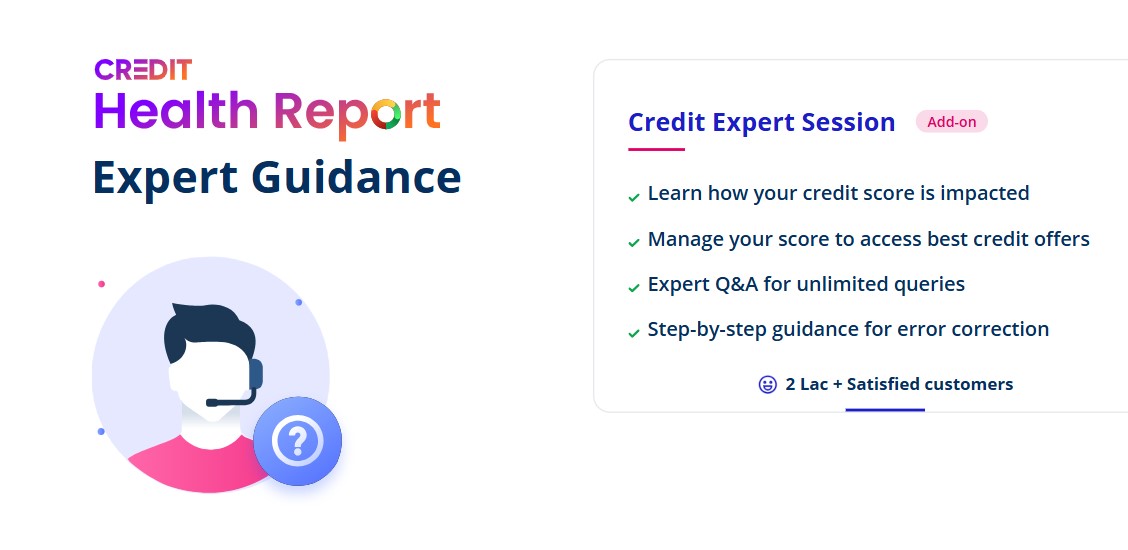 CREDIT
Health Report
Expert Guidance

?

Credit Expert Session Add-on

✓ Learn how your credit score is impacted
✓ Manage your score to access best credit offers
✓ Expert Q&A for unlimited queries
✓ Step-by-step guidance for error correction

2 Lac + Satisfied customers